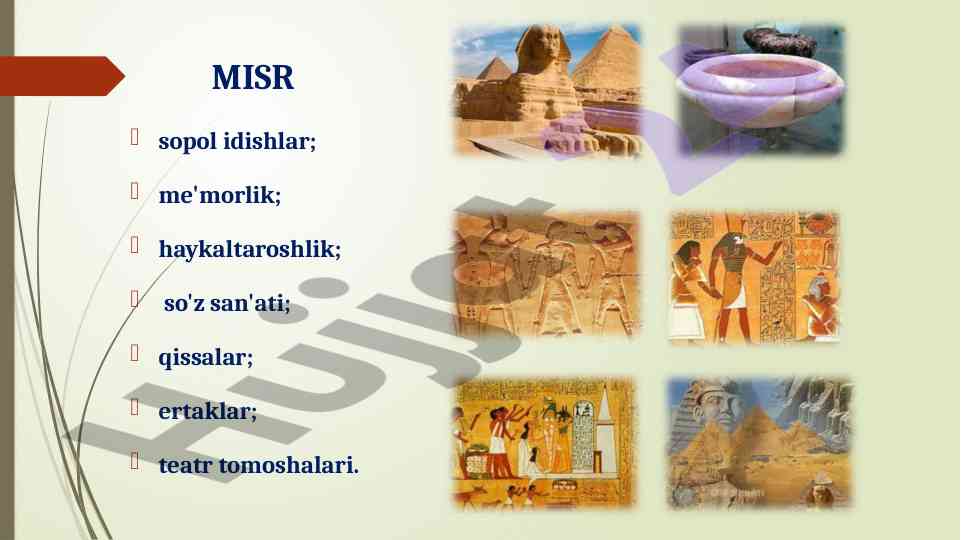 MISR

sopol idishlar;

me'morlik;

haykaltaroshlik;

so'z san'ati;

qissalar;

ertaklar;

teatr tomoshalari.

Hujjat